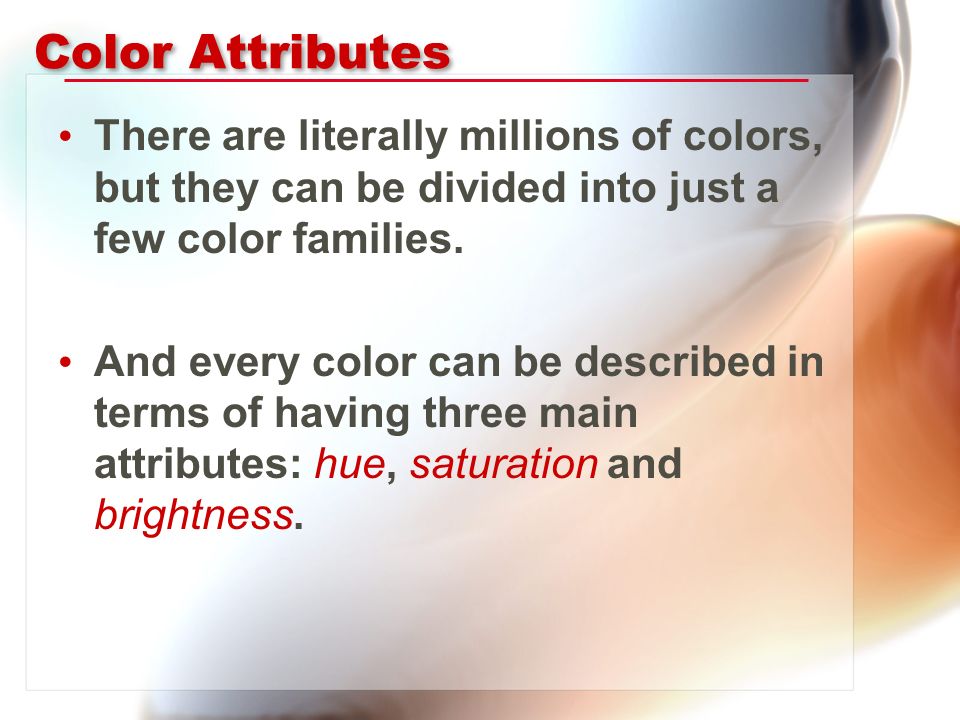 Color Attributes

• There are literally millions of colors, but they can be divided into just a few color families.

• And every color can be described in terms of having three main attributes: hue, saturation and brightness.